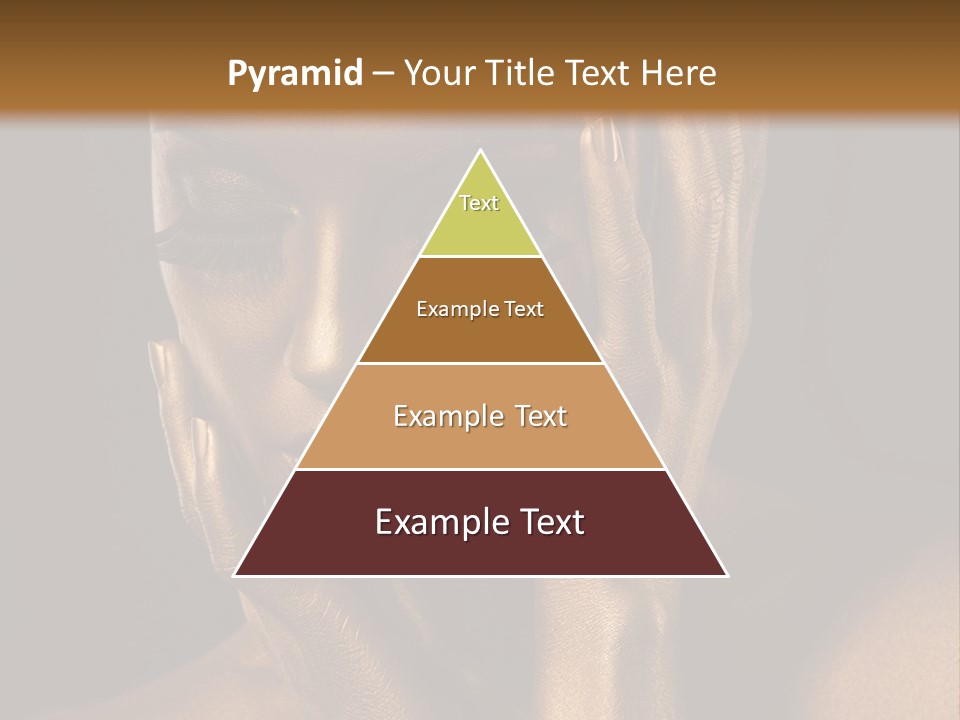 Pyramid – Your Title Text Here

Text

Example Text

Example Text

Example Text